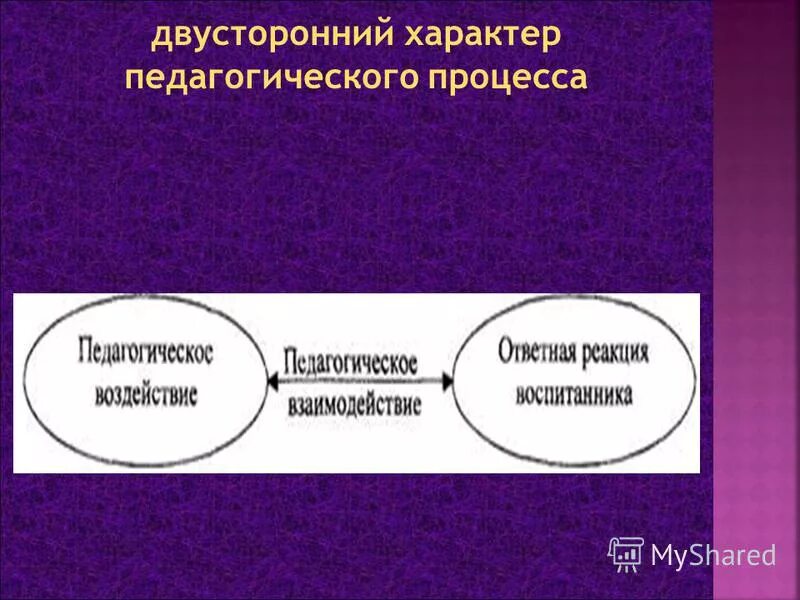 двусторонний характер педагогического процесса

Педагогическое воздействие

Педагогическое взаимодействие

Ответная реакция воспитанника

MyShared